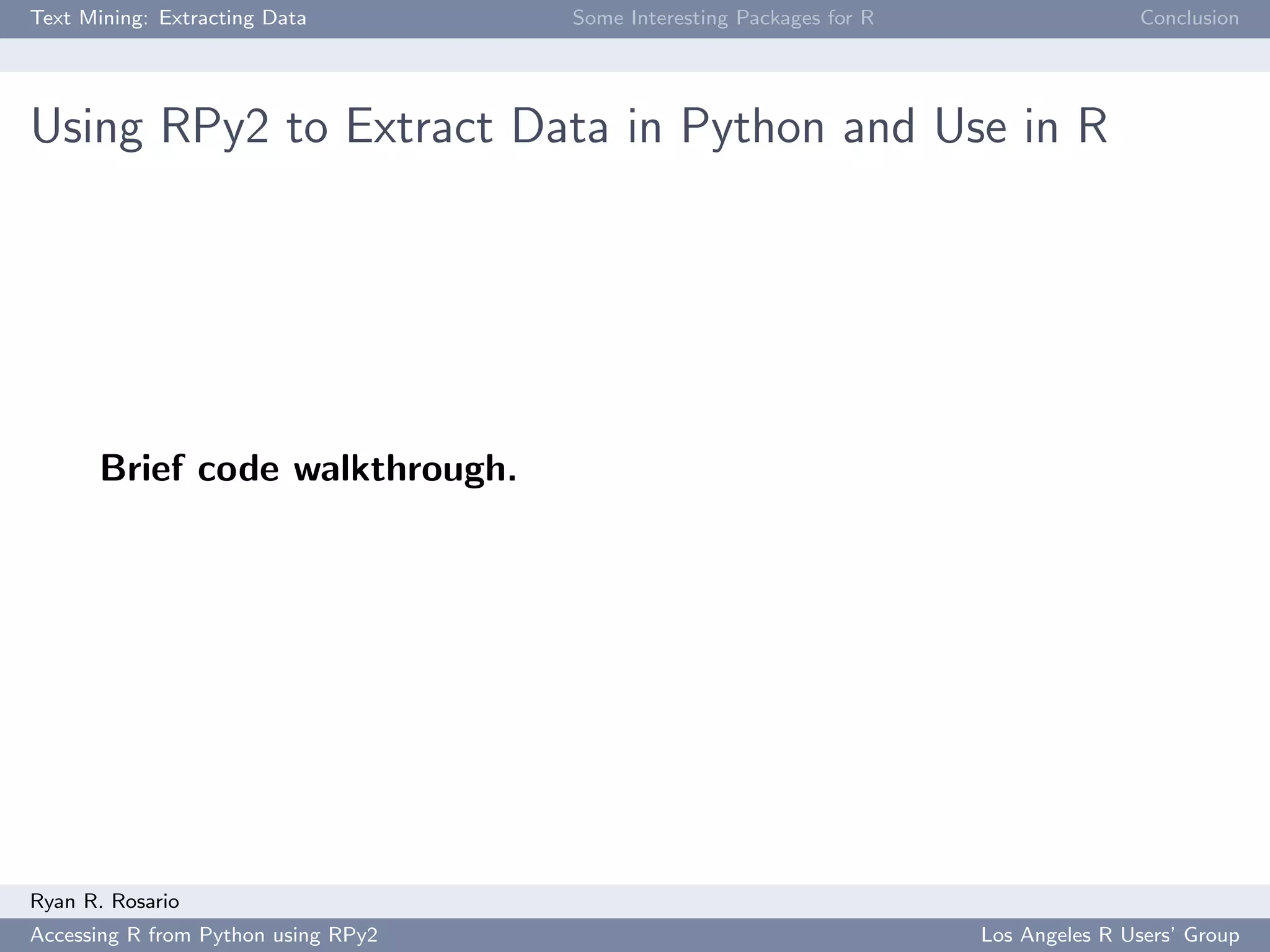 Text Mining: Extracting Data Some Interesting Packages for R Conclusion

Using RPy2 to Extract Data in Python and Use in R

**Brief code walkthrough.**

Ryan R. Rosario

Accessing R from Python using RPy2 Los Angeles R Users' Group